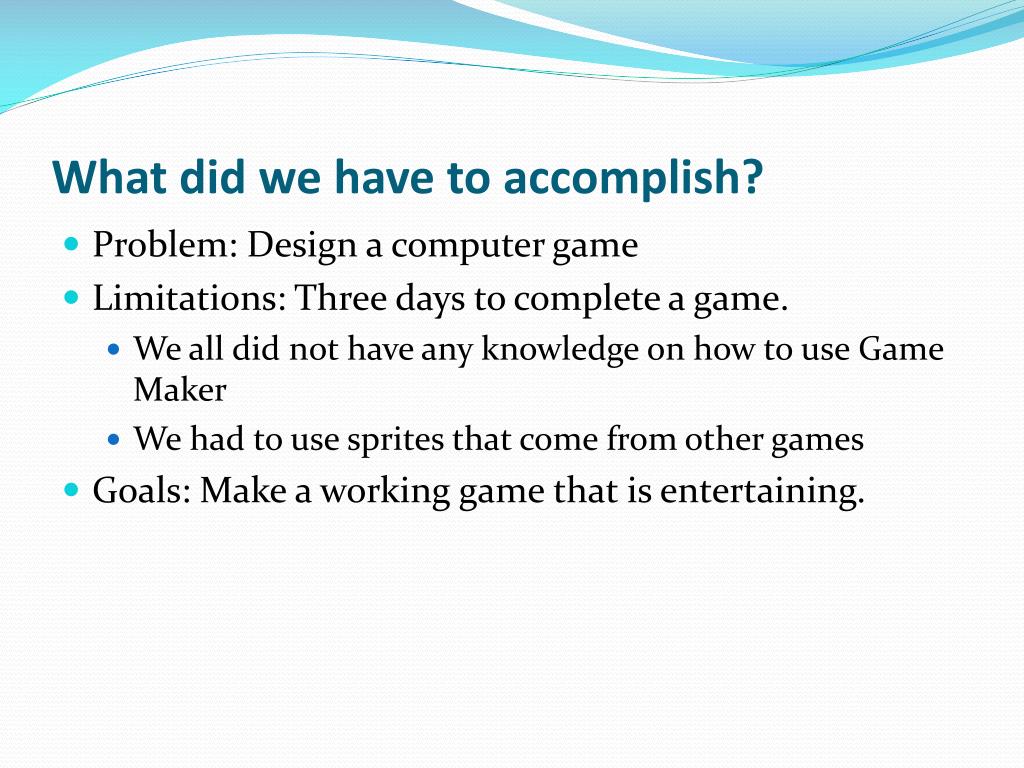 What did we have to accomplish?

- Problem: Design a computer game
- Limitations: Three days to complete a game.
  - We all did not have any knowledge on how to use Game Maker
  - We had to use sprites that come from other games
- Goals: Make a working game that is entertaining.